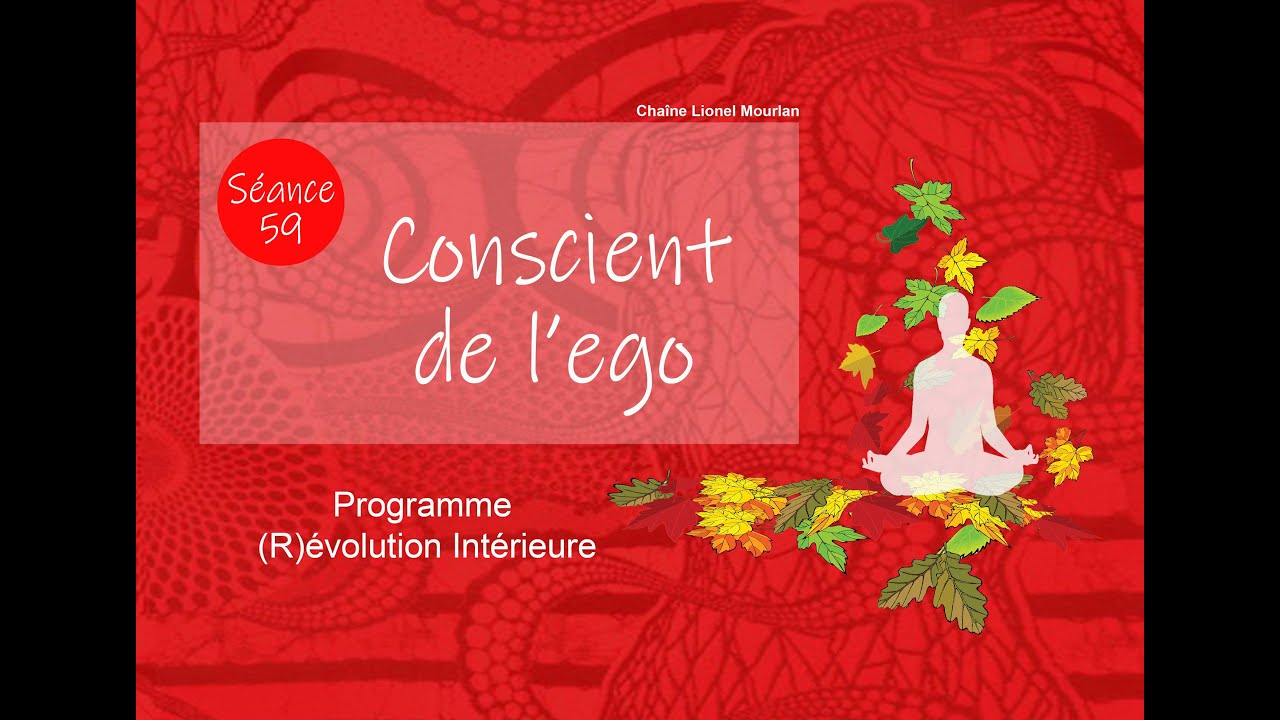 Chaîne Lionel Mourlan

Séance 59

Conscient de l'ego

Programme (R)évolution Intérieure